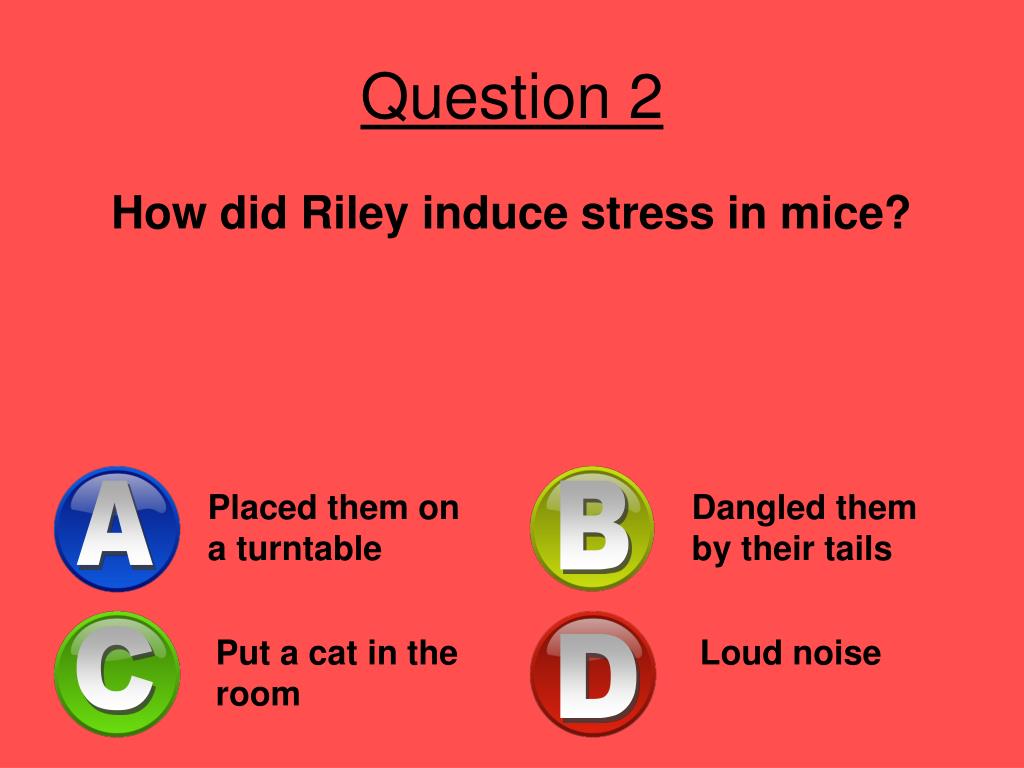 Question 2

How did Riley induce stress in mice?

A

Placed them on a turntable

B

Dangled them by their tails

C

Put a cat in the room

D

Loud noise